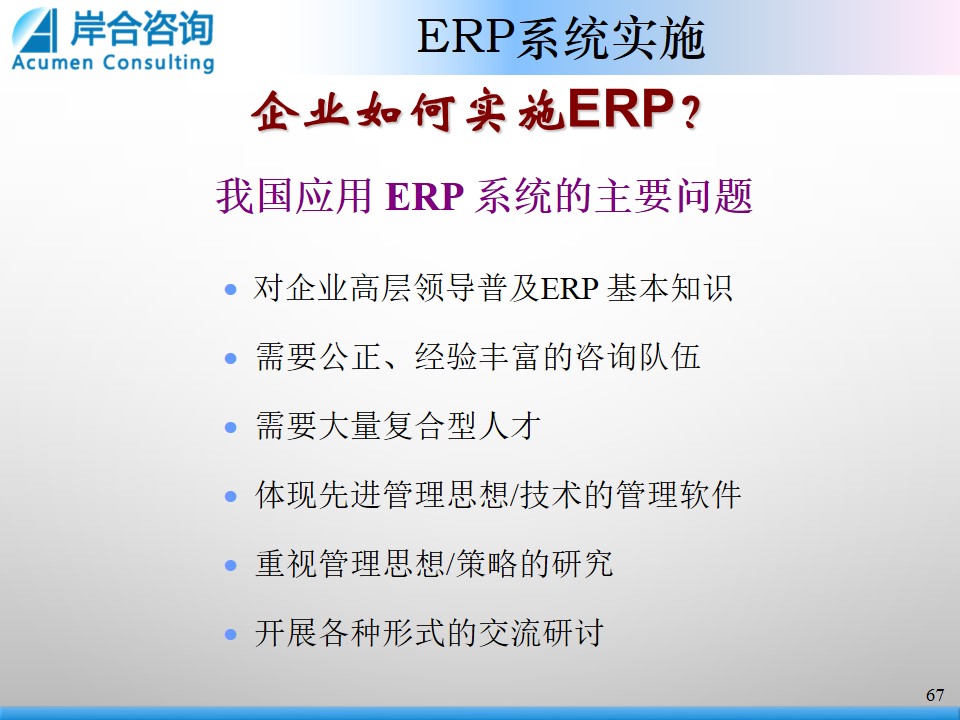 岸合咨询
Acumen Consulting

ERP系统实施

企业如何实施ERP？

我国应用 ERP 系统的主要问题

- 对企业高层领导普及ERP 基本知识
- 需要公正、经验丰富的咨询队伍
- 需要大量复合型人才
- 体现先进管理思想/技术的管理软件
- 重视管理思想/策略的研究
- 开展各种形式的交流研讨

67